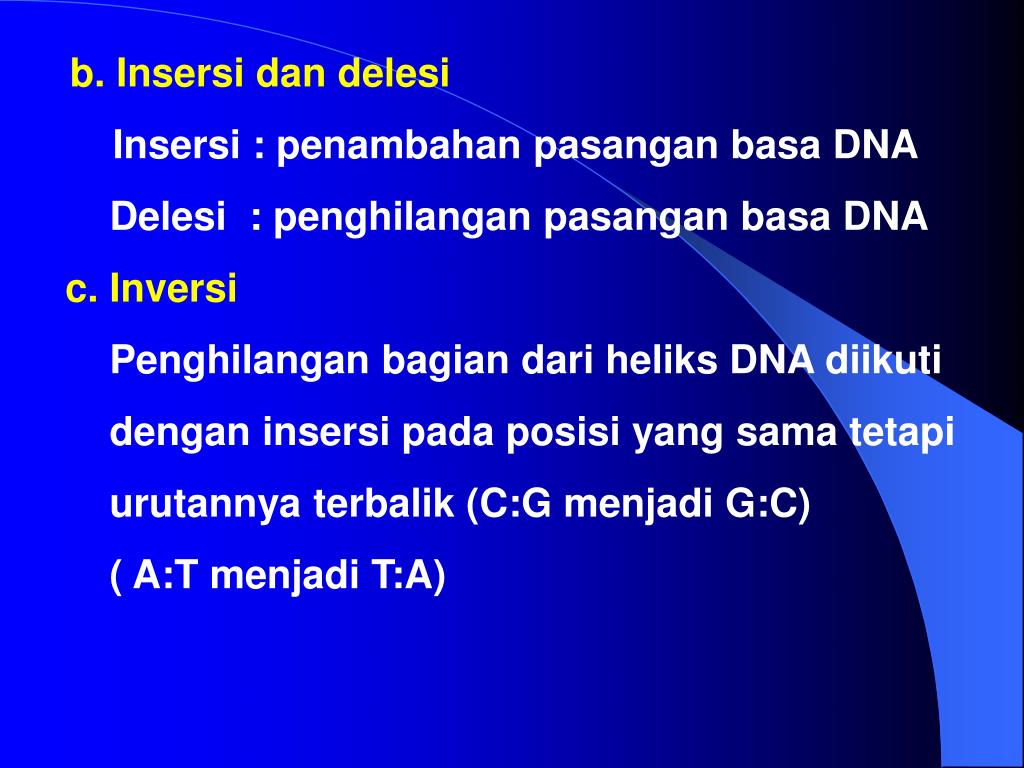 b. Insersi dan delesi

Insersi : penambahan pasangan basa DNA

Delesi : penghilangan pasangan basa DNA

c. Inversi

Penghilangan bagian dari heliks DNA diikuti dengan insersi pada posisi yang sama tetapi urutannya terbalik (C:G menjadi G:C)

( A:T menjadi T:A)